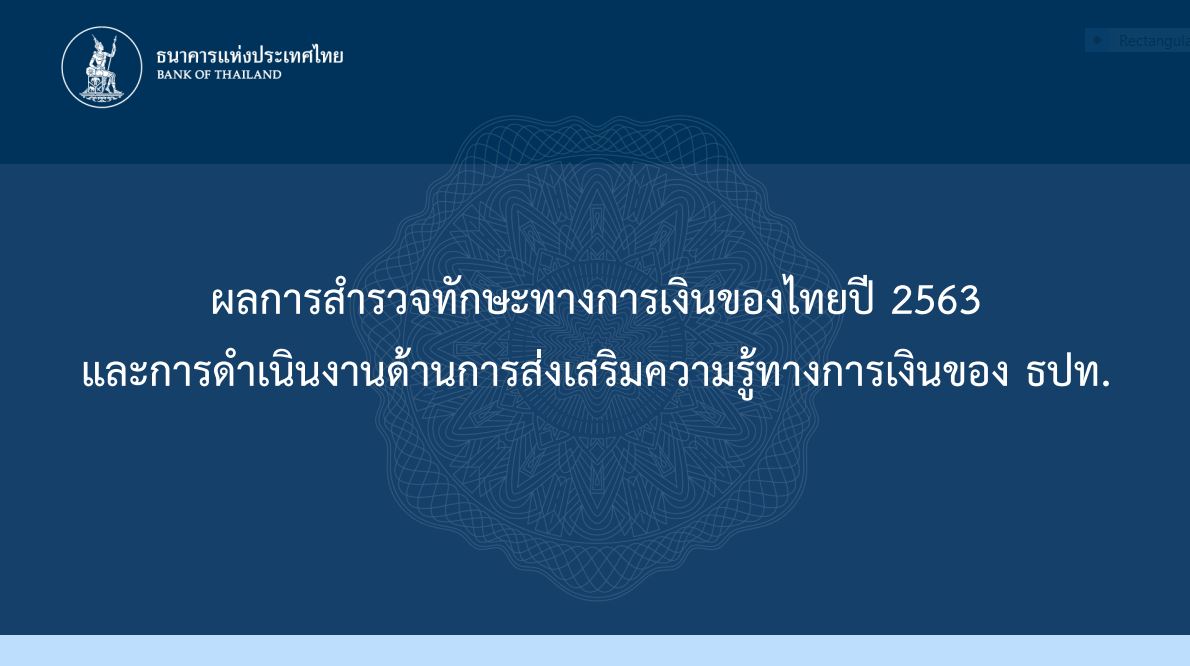 ธนาคารแห่งประเทศไทย
BANK OF THAILAND

Rectangula

ผลการสำรวจทักษะทางการเงินของไทยปี 2563
และการดำเนินงานด้านการส่งเสริมความรู้ทางการเงินของ ธปท.